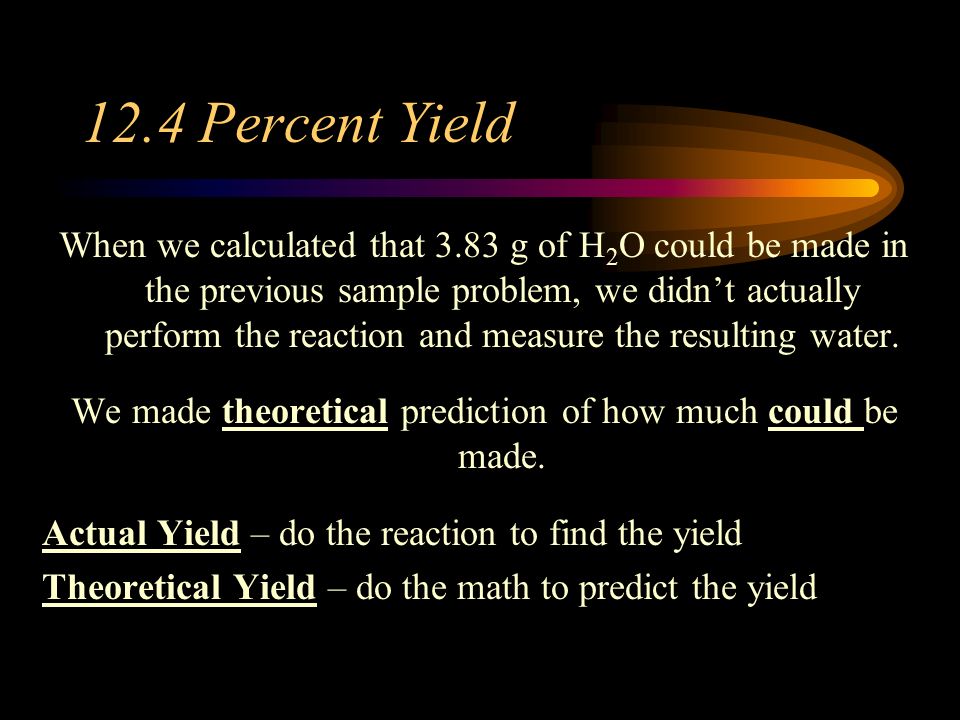 12.4 Percent Yield

When we calculated that 3.83 g of $H_2O$ could be made in the previous sample problem, we didn’t actually perform the reaction and measure the resulting water.

We made theoretical prediction of how much could be made.

Actual Yield – do the reaction to find the yield

Theoretical Yield – do the math to predict the yield